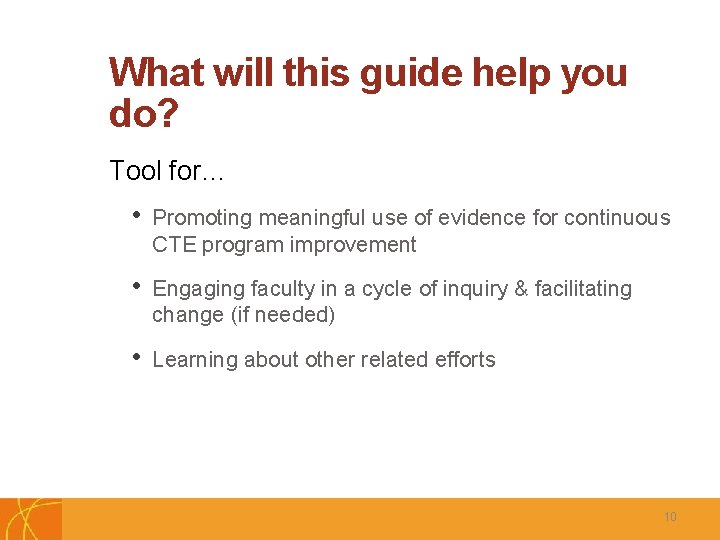 What will this guide help you do?

Tool for…

• Promoting meaningful use of evidence for continuous CTE program improvement

• Engaging faculty in a cycle of inquiry & facilitating change (if needed)

• Learning about other related efforts

10